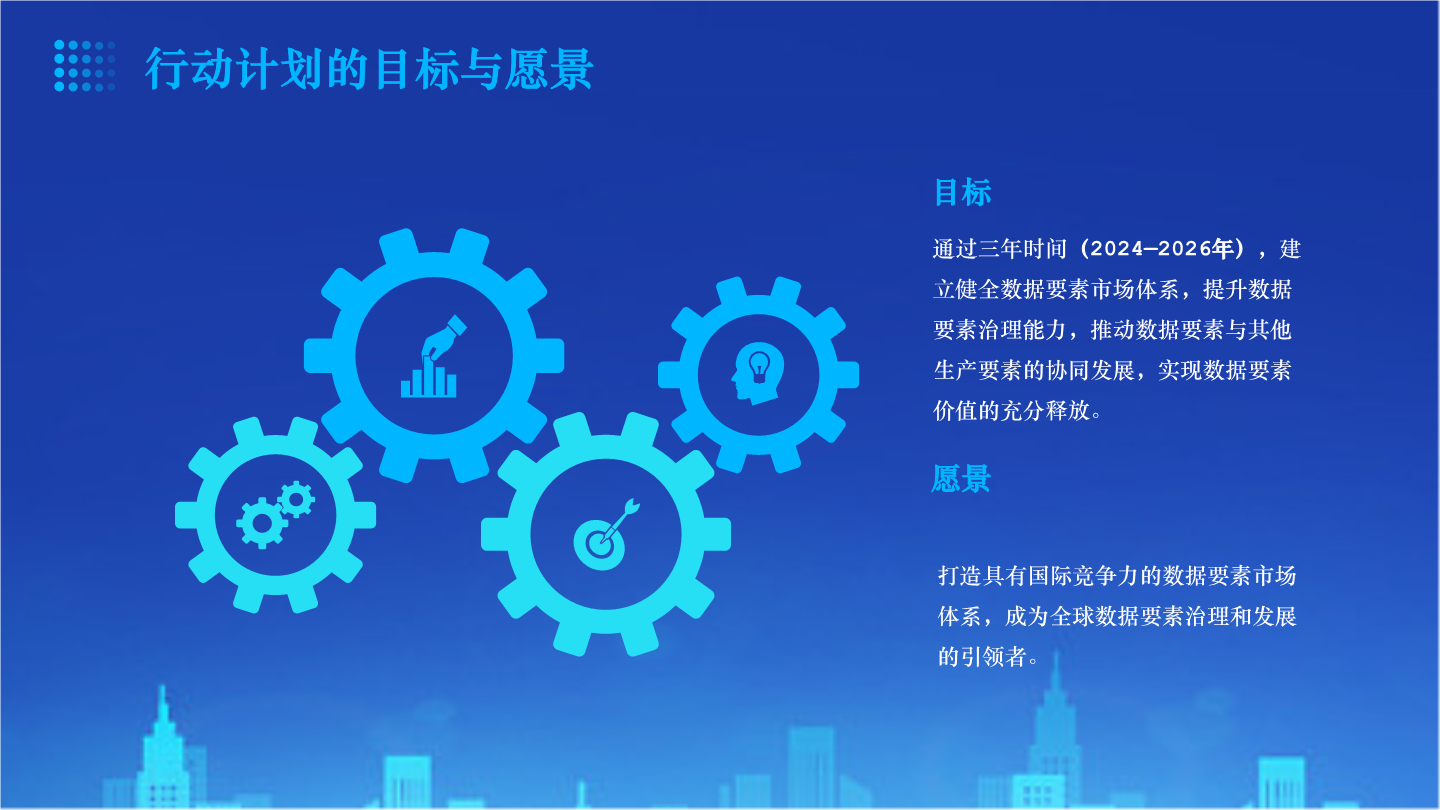 行动计划的目标与愿景

目标

通过三年时间（2024—2026年），建立健全数据要素市场体系，提升数据要素治理能力，推动数据要素与其他生产要素的协同发展，实现数据要素价值的充分释放。

愿景

打造具有国际竞争力的数据要素市场体系，成为全球数据要素治理和发展的引领者。